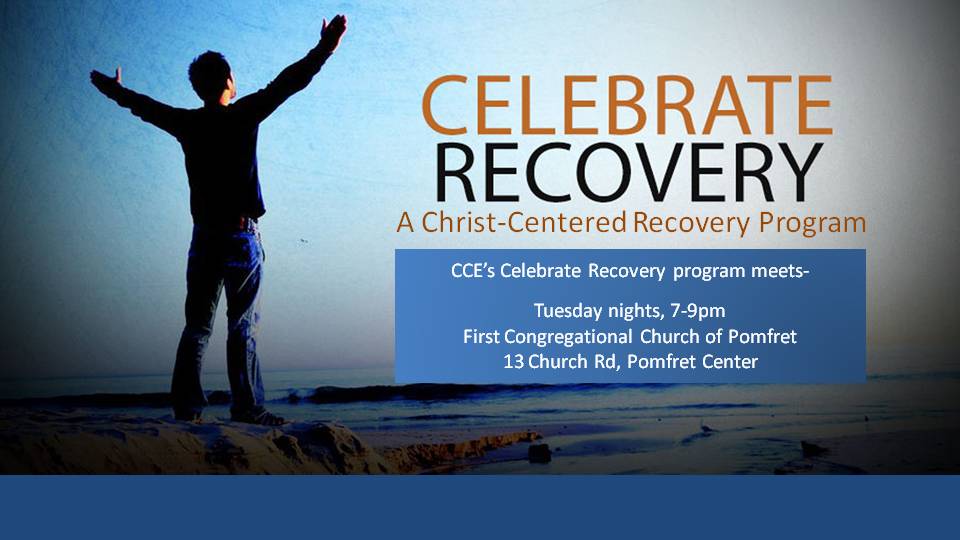 CELEBRATE
RECOVERY
A Christ-Centered Recovery Program

CCE's Celebrate Recovery program meets-

Tuesday nights, 7-9pm
First Congregational Church of Pomfret
13 Church Rd, Pomfret Center